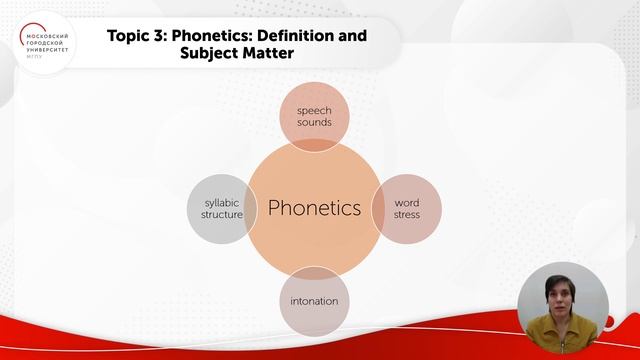 МОСКОВСКИЙ ГОРОДСКОЙ УНИВЕРСИТЕТ МГПУ

Topic 3: Phonetics: Definition and Subject Matter

speech sounds

syllabic structure

Phonetics

word stress

intonation